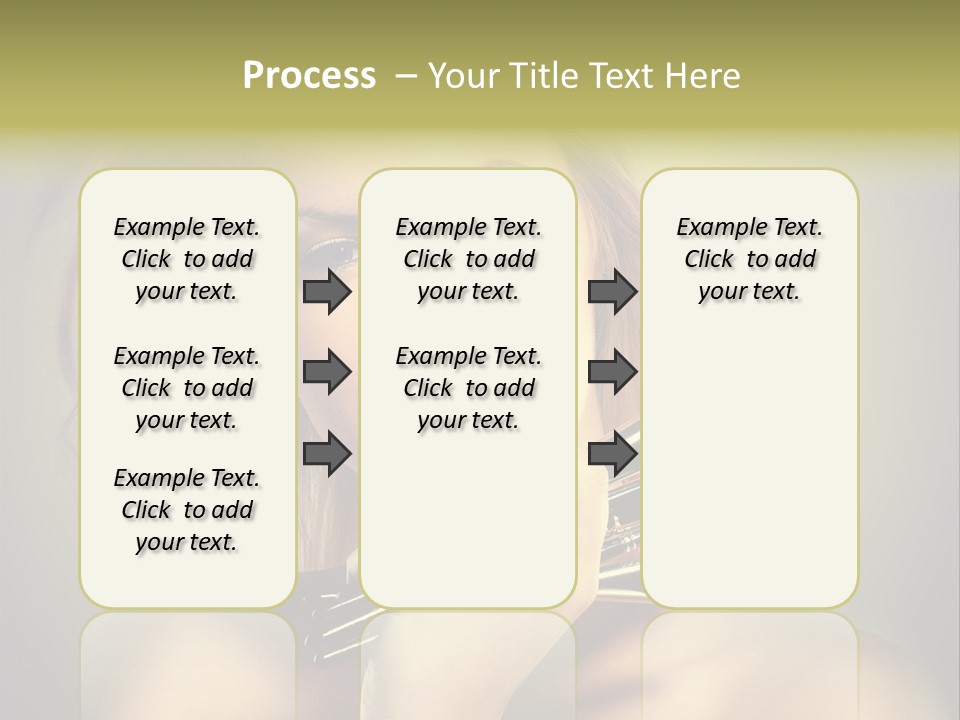 Process – Your Title Text Here

Example Text. Click to add your text.

Example Text. Click to add your text.

Example Text. Click to add your text.

Example Text. Click to add your text.

Example Text. Click to add your text.

Example Text. Click to add your text.